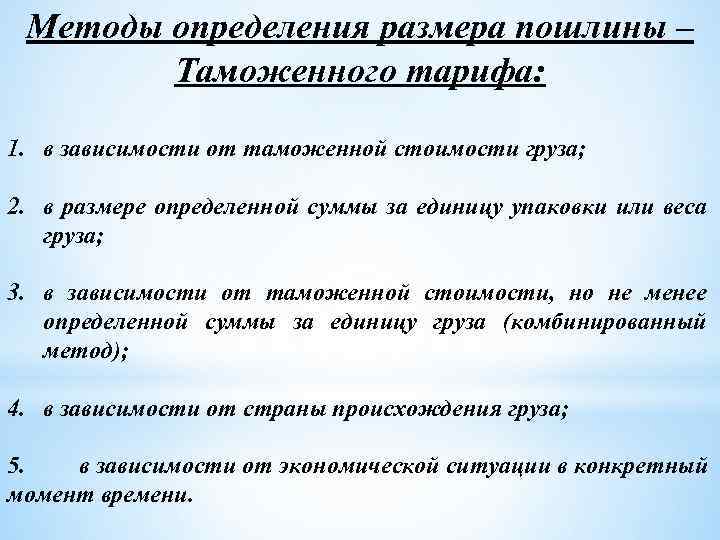 Методы определения размера пошлины – Таможенного тарифа:

1. в зависимости от таможенной стоимости груза;

2. в размере определенной суммы за единицу упаковки или веса груза;

3. в зависимости от таможенной стоимости, но не менее определенной суммы за единицу груза (комбинированный метод);

4. в зависимости от страны происхождения груза;

5. в зависимости от экономической ситуации в конкретный момент времени.